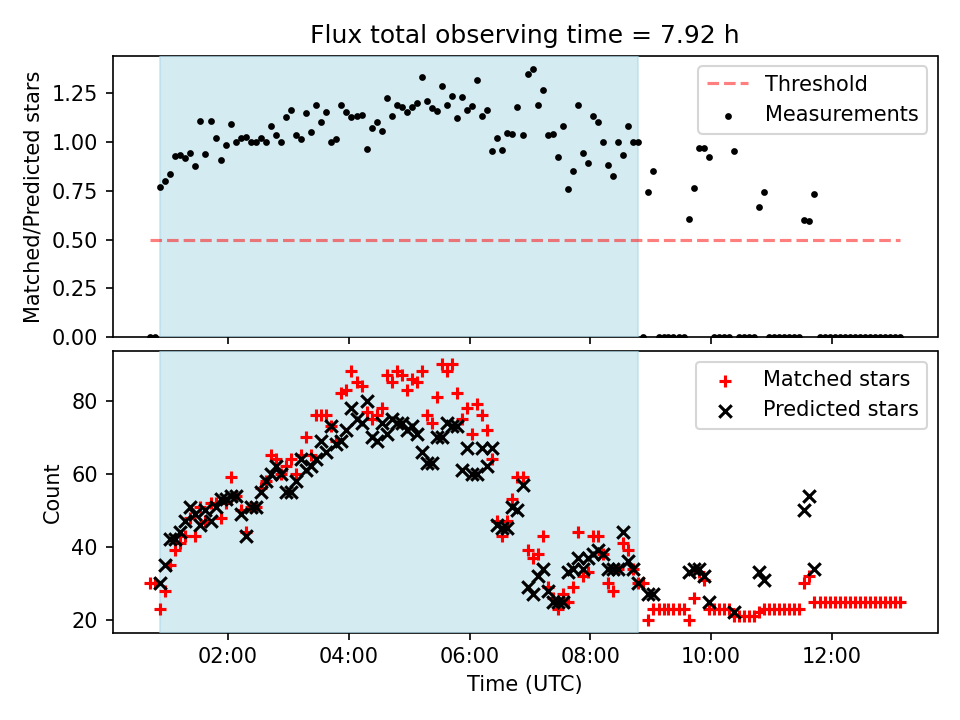 Flux total observing time = 7.92 h

Matched/Predicted stars

1.25
1.00
0.75
0.50
0.25
0.00

Threshold
Measurements

Count

80
60
40
20

Matched stars
Predicted stars

02:00
04:00
06:00
08:00
10:00
12:00

Time (UTC)